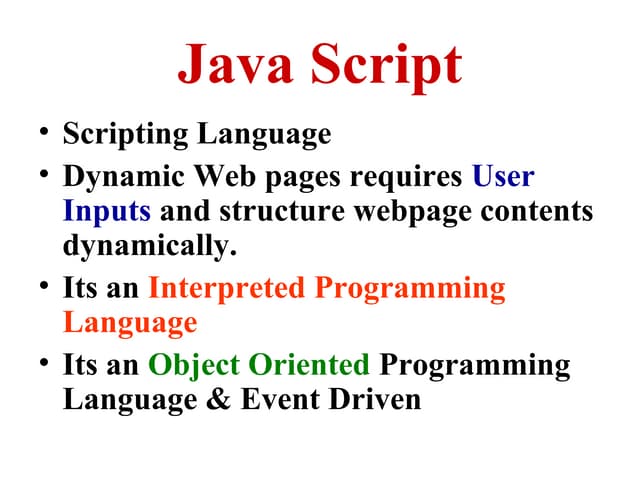 Java Script

• Scripting Language
• Dynamic Web pages requires User Inputs and structure webpage contents dynamically.
• Its an Interpreted Programming Language
• Its an Object Oriented Programming Language & Event Driven